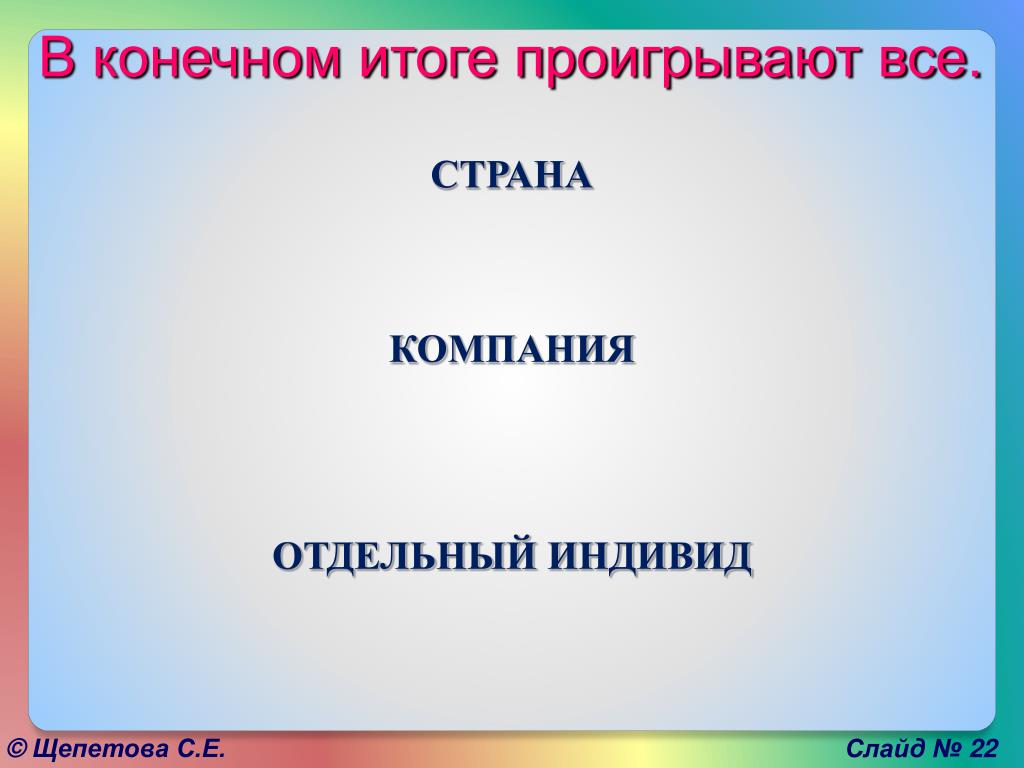 В конечном итоге проигрывают все.

СТРАНА

КОМПАНИЯ

ОТДЕЛЬНЫЙ ИНДИВИД

© Щепетова С.Е.

Слайд № 22